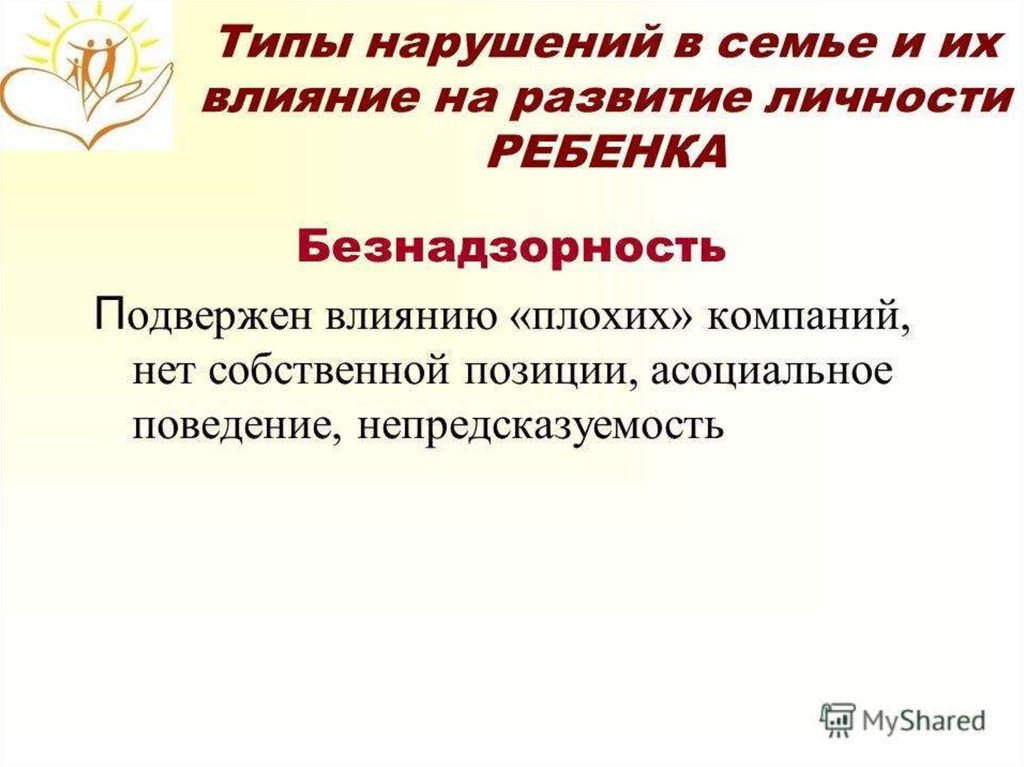 Типы нарушений в семье и их влияние на развитие личности РЕБЕНКА

Безнадзорность

Подвержен влиянию «плохих» компаний, нет собственной позиции, асоциальное поведение, непредсказуемость

MyShared